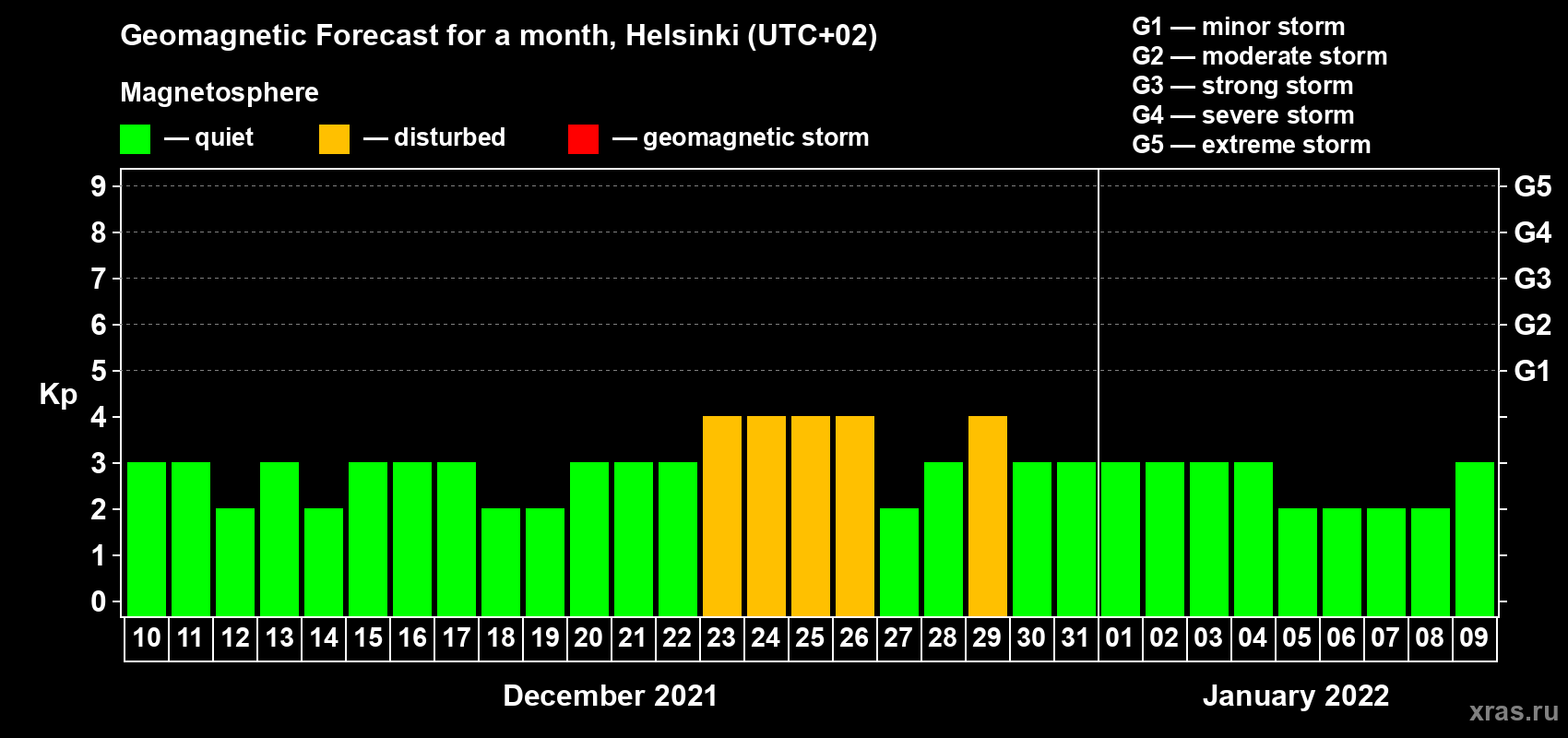 Geomagnetic Forecast for a month, Helsinki (UTC+02)

Magnetosphere
— quiet — disturbed — geomagnetic storm

G1 — minor storm
G2 — moderate storm
G3 — strong storm
G4 — severe storm
G5 — extreme storm

Kp
9 8 7 6 5 4 3 2 1 0

G5 G4 G3 G2 G1

10 11 12 13 14 15 16 17 18 19 20 21 22 23 24 25 26 27 28 29 30 31 01 02 03 04 05 06 07 08 09

December 2021 January 2022

xras.ru